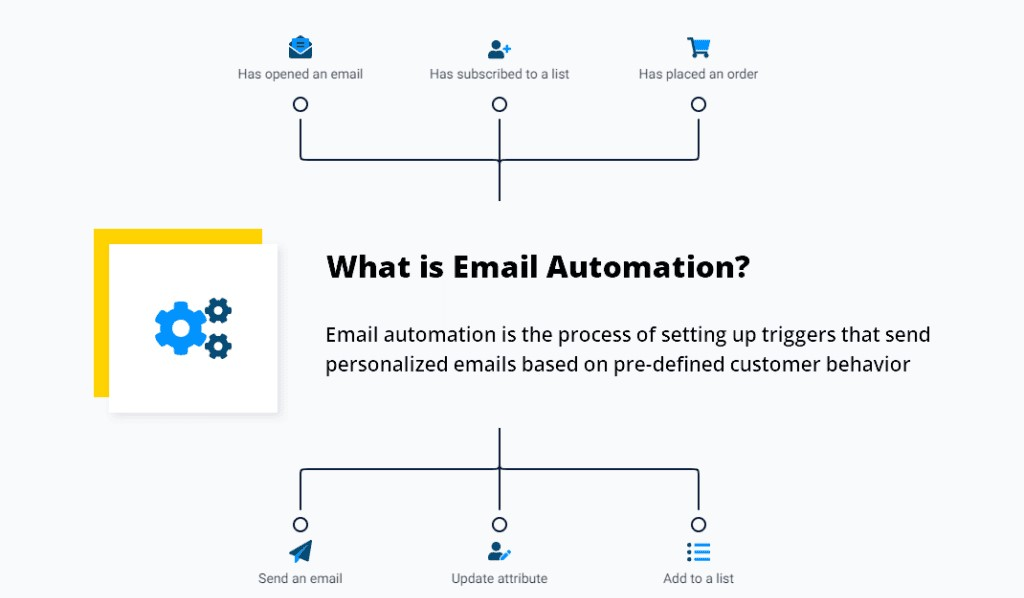 Has opened an email
Has subscribed to a list
Has placed an order

What is Email Automation?

Email automation is the process of setting up triggers that send personalized emails based on pre-defined customer behavior

Send an email
Update attribute
Add to a list